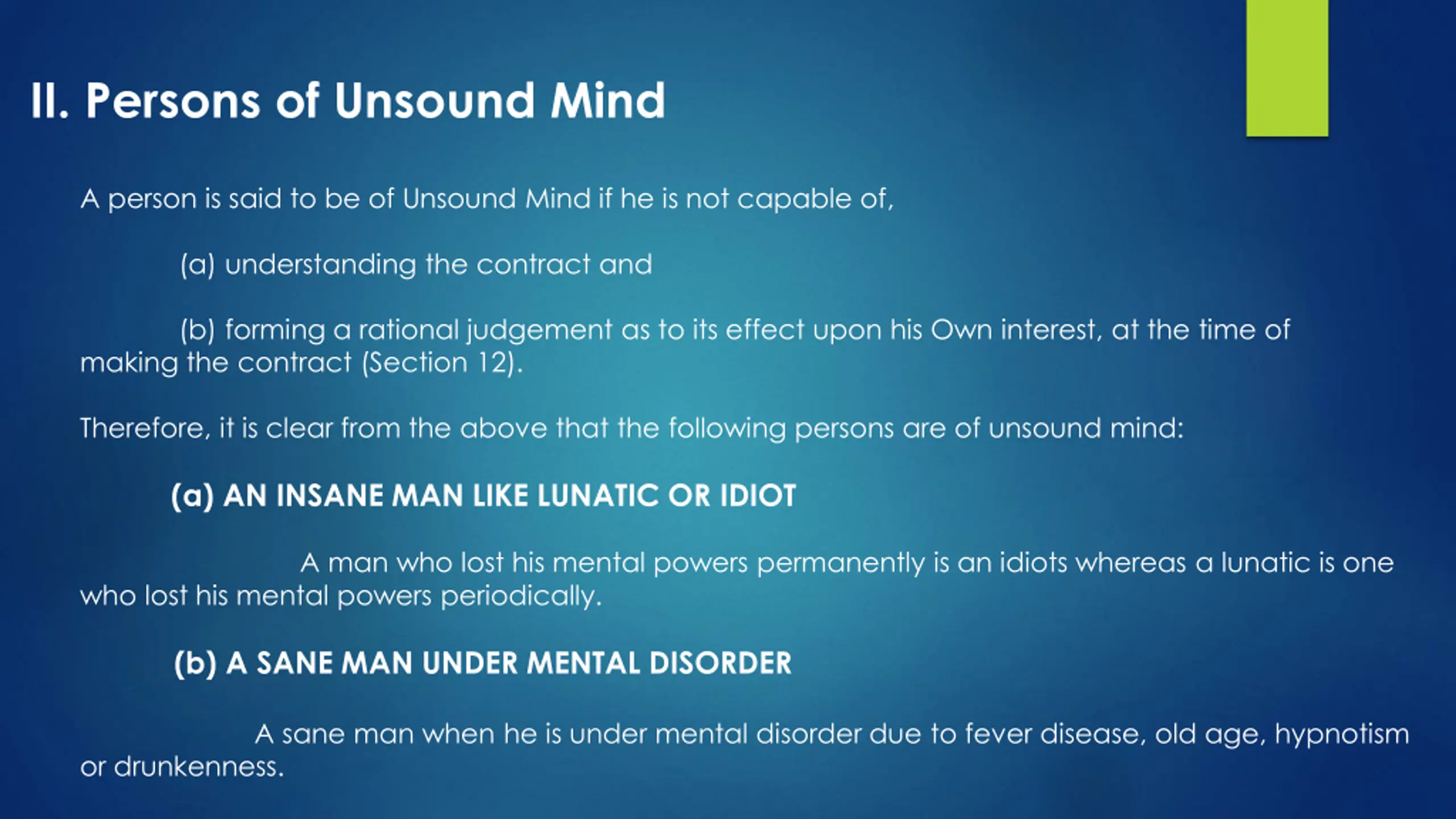 II. Persons of Unsound Mind

A person is said to be of Unsound Mind if he is not capable of,

(a) understanding the contract and

(b) forming a rational judgement as to its effect upon his Own interest, at the time of making the contract (Section 12).

Therefore, it is clear from the above that the following persons are of unsound mind:

(a) AN INSANE MAN LIKE LUNATIC OR IDIOT

A man who lost his mental powers permanently is an idiots whereas a lunatic is one who lost his mental powers periodically.

(b) A SANE MAN UNDER MENTAL DISORDER

A sane man when he is under mental disorder due to fever disease, old age, hypnotism or drunkenness.